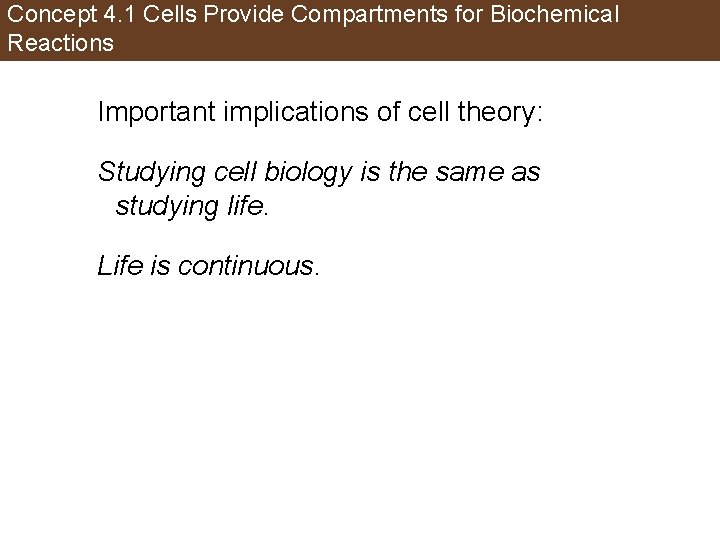 Concept 4.1 Cells Provide Compartments for Biochemical Reactions

Important implications of cell theory:

Studying cell biology is the same as studying life.

Life is continuous.